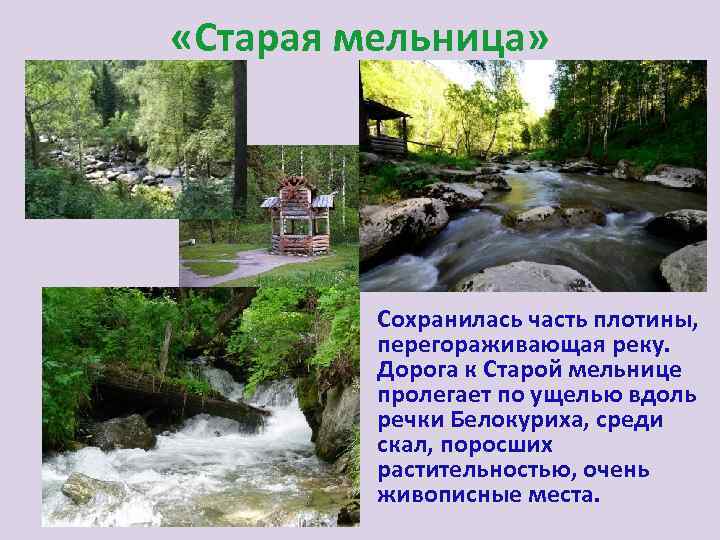 «Старая мельница»

Сохранилась часть плотины, перегораживающая реку. Дорога к Старой мельнице пролегает по ущелью вдоль речки Белокуриха, среди скал, поросших растительностью, очень живописные места.